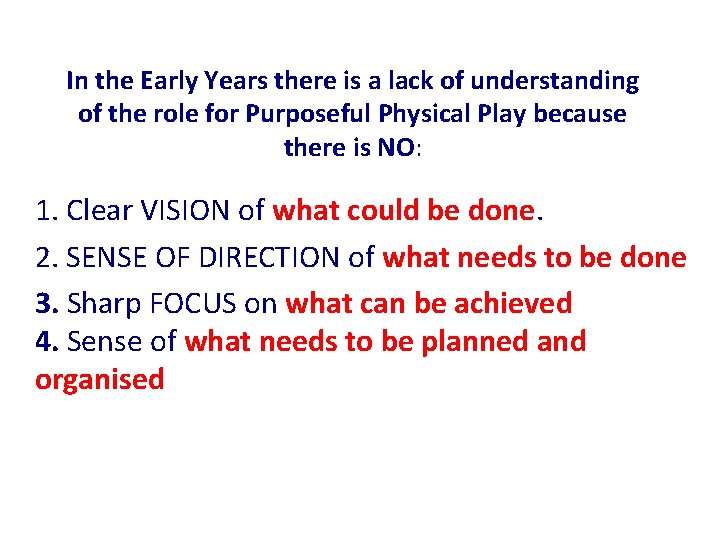 In the Early Years there is a lack of understanding of the role for Purposeful Physical Play because there is NO:

1. Clear VISION of what could be done.

2. SENSE OF DIRECTION of what needs to be done

3. Sharp FOCUS on what can be achieved
4. Sense of what needs to be planned and organised